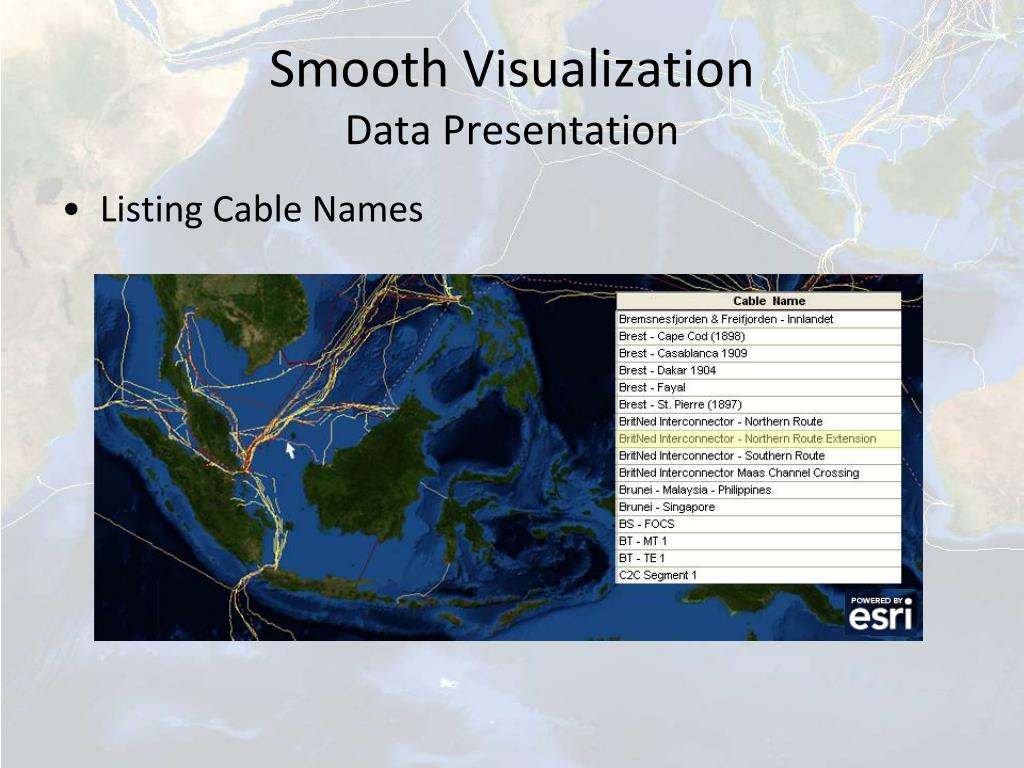 Smooth Visualization
Data Presentation

• Listing Cable Names

| Cable Name |
|---|
| Bremsnesfjorden & Freifjorden - Innlandet |
| Brest - Cape Cod (1898) |
| Brest - Casablanca 1909 |
| Brest - Dakar 1904 |
| Brest - Fayal |
| Brest - St. Pierre (1897) |
| BritNed Interconnector - Northern Route |
| BritNed Interconnector - Northern Route Extension |
| BritNed Interconnector - Southern Route |
| BritNed Interconnector Maas Channel Crossing |
| Brunei - Malaysia - Philippines |
| Brunei - Singapore |
| BS - FOCS |
| BT - MT 1 |
| BT - TE 1 |
| C2C Segment 1 |

POWERED BY esri